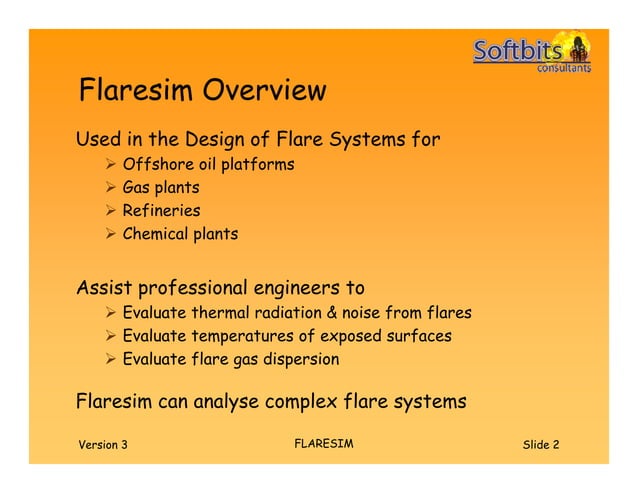 Softbits consultants

Flaresim Overview

Used in the Design of Flare Systems for
➢ Offshore oil platforms
➢ Gas plants
➢ Refineries
➢ Chemical plants

Assist professional engineers to
➢ Evaluate thermal radiation & noise from flares
➢ Evaluate temperatures of exposed surfaces
➢ Evaluate flare gas dispersion

Flaresim can analyse complex flare systems

Version 3

FLARESIM

Slide 2